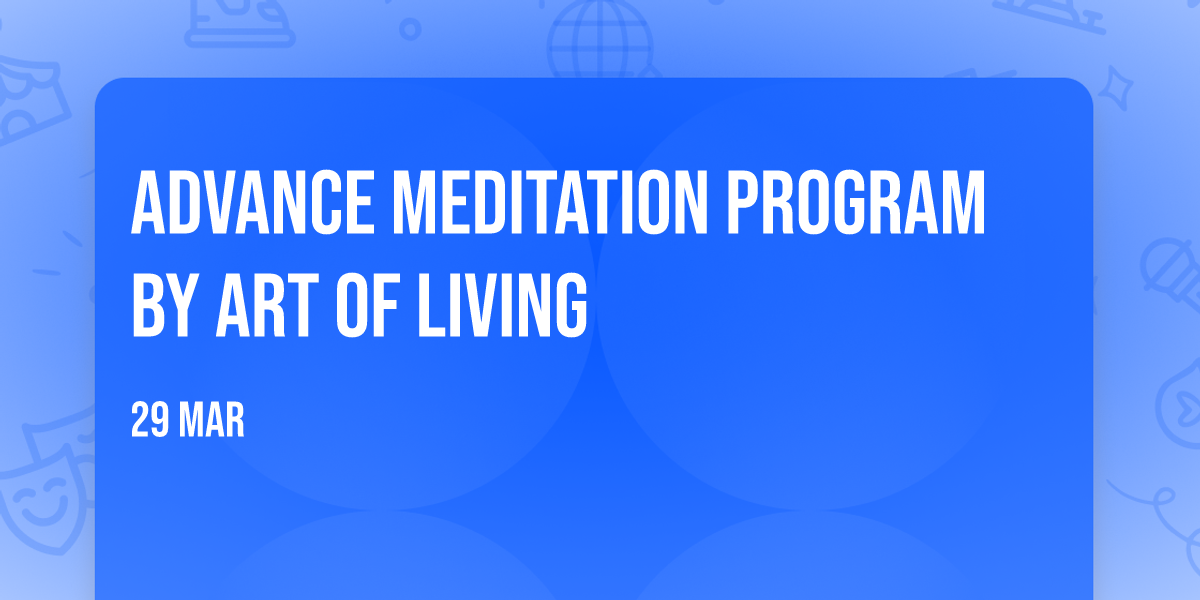 ADVANCE MEDITATION PROGRAM BY ART OF LIVING

29 MAR